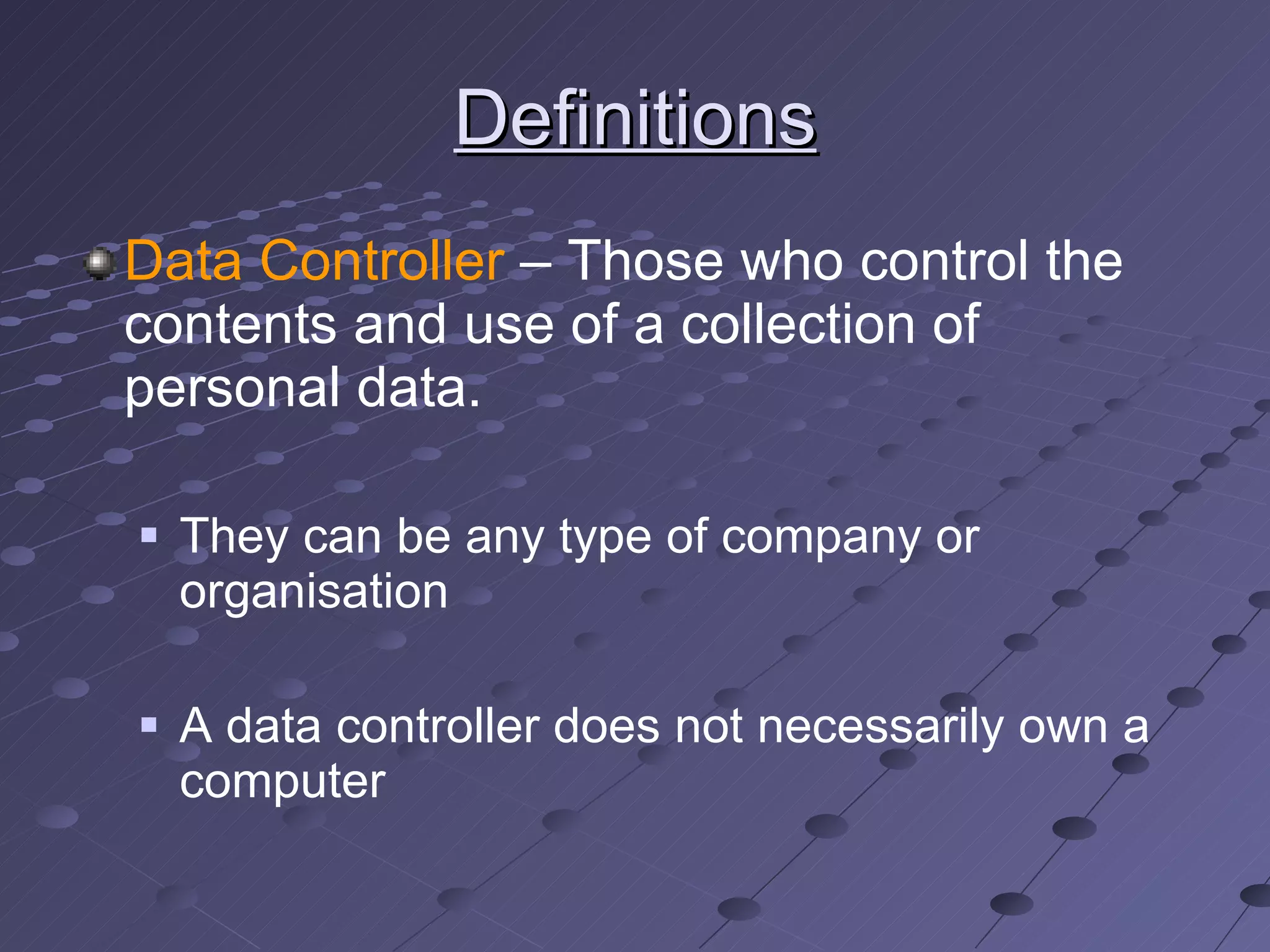 Definitions

Data Controller – Those who control the contents and use of a collection of personal data.

They can be any type of company or organisation

A data controller does not necessarily own a computer